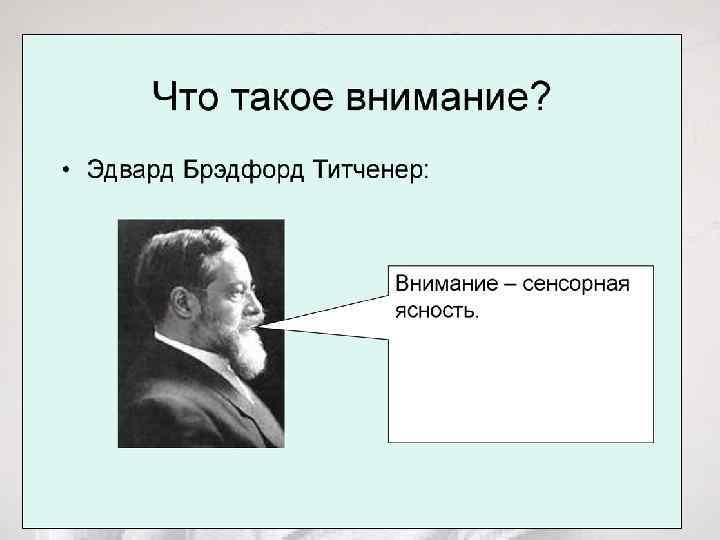 Что такое внимание?

• Эдвард Брэдфорд Титченер:

Внимание – сенсорная ясность.